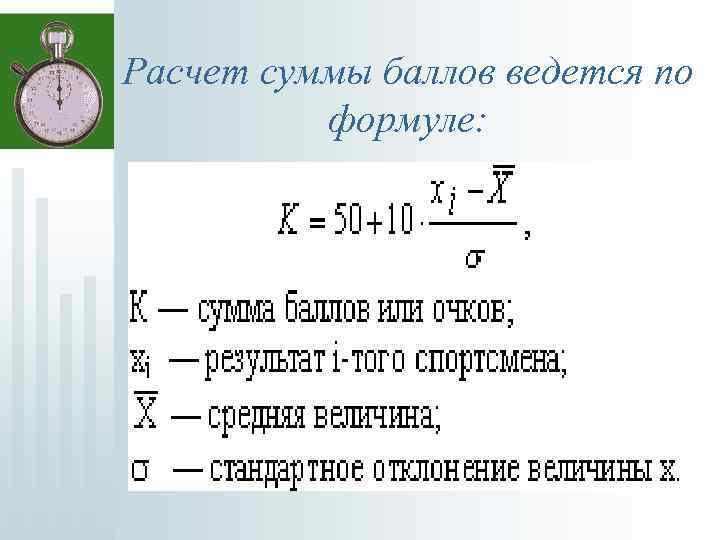 Расчет суммы баллов ведется по формуле:

$K = 50 + 10 \cdot \frac{x_i - \overline{X}}{\sigma}$,

К — сумма баллов или очков;
$x_i$ — результат i-того спортсмена;
$\overline{X}$ — средняя величина;
$\sigma$ — стандартное отклонение величины x.